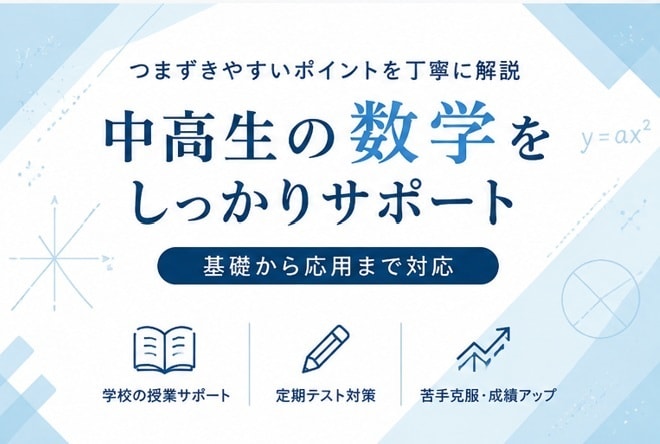 つまずきやすいポイントを丁寧に解説

中高生の数学をしっかりサポート

$y = ax^2$

基礎から応用まで対応

学校の授業サポート

定期テスト対策

苦手克服・成績アップ